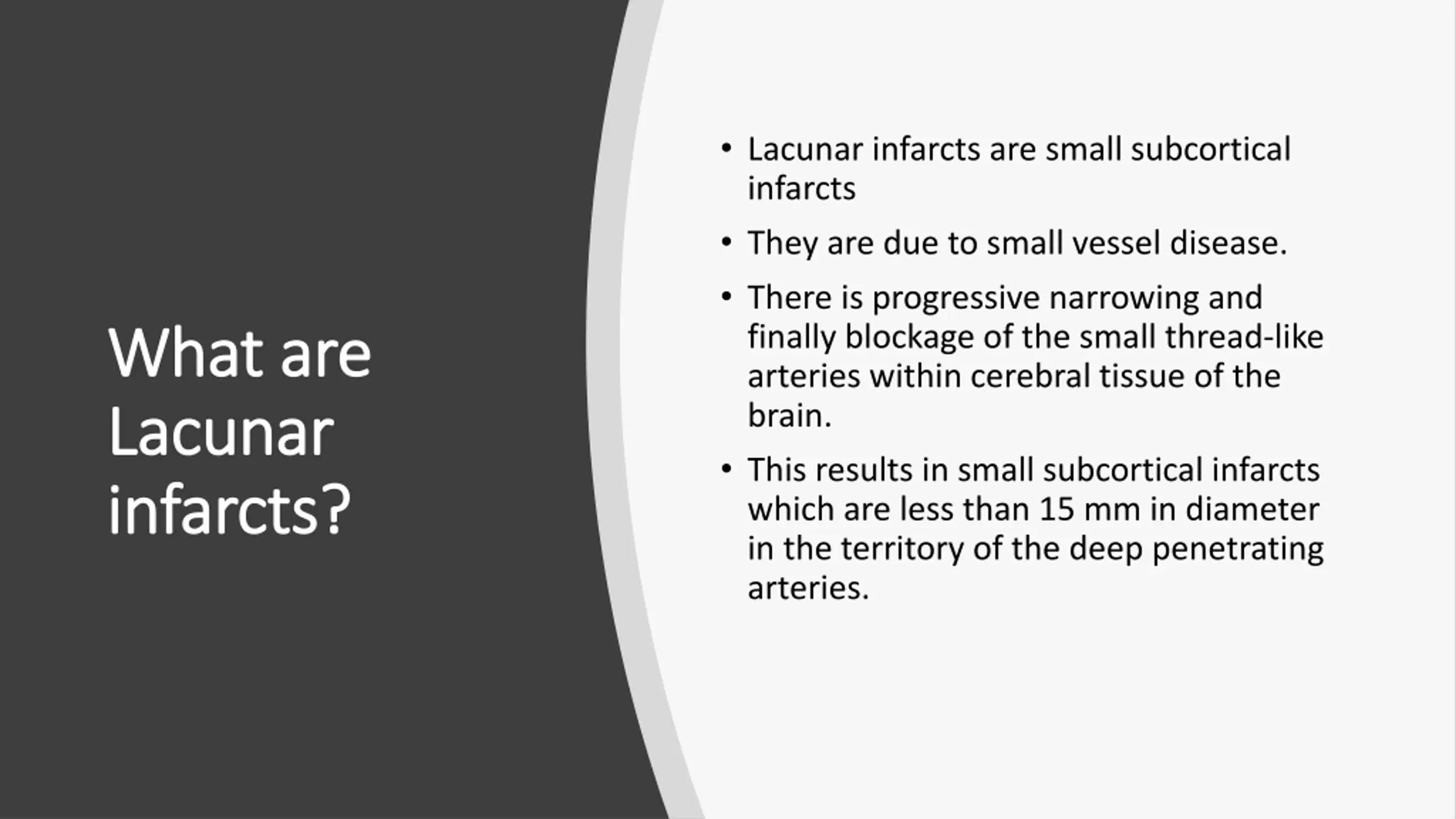 What are Lacunar infarcts?

• Lacunar infarcts are small subcortical infarcts

• They are due to small vessel disease.

• There is progressive narrowing and finally blockage of the small thread-like arteries within cerebral tissue of the brain.

• This results in small subcortical infarcts which are less than 15 mm in diameter in the territory of the deep penetrating arteries.